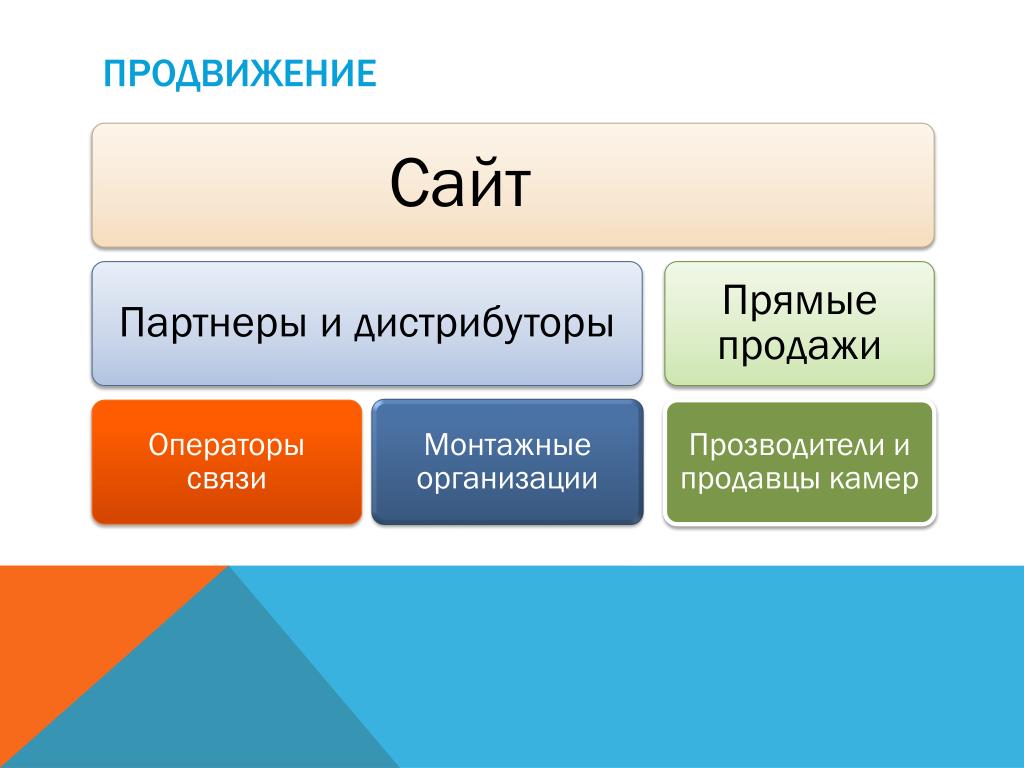 ПРОДВИЖЕНИЕ

Сайт

Партнеры и дистрибуторы

Прямые продажи

Операторы связи

Монтажные организации

Прозводители и продавцы камер